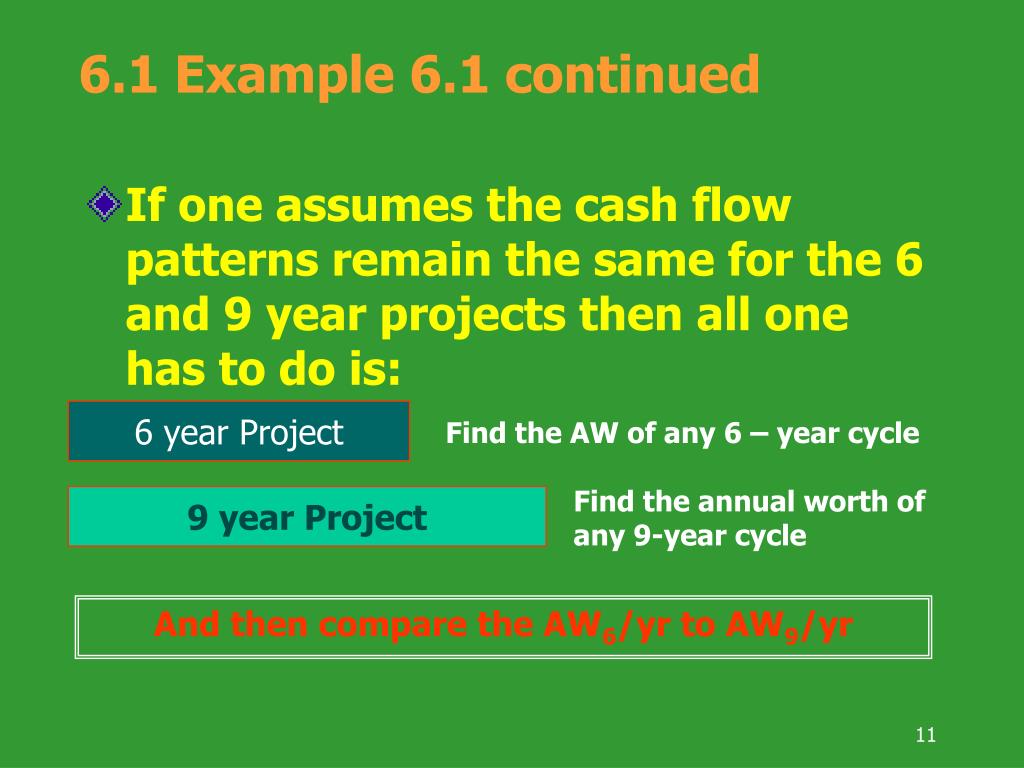 6.1 Example 6.1 continued

If one assumes the cash flow patterns remain the same for the 6 and 9 year projects then all one has to do is:

6 year Project

Find the AW of any 6 – year cycle

9 year Project

Find the annual worth of any 9-year cycle

And then compare the $AW_6$/yr to $AW_9$/yr

11